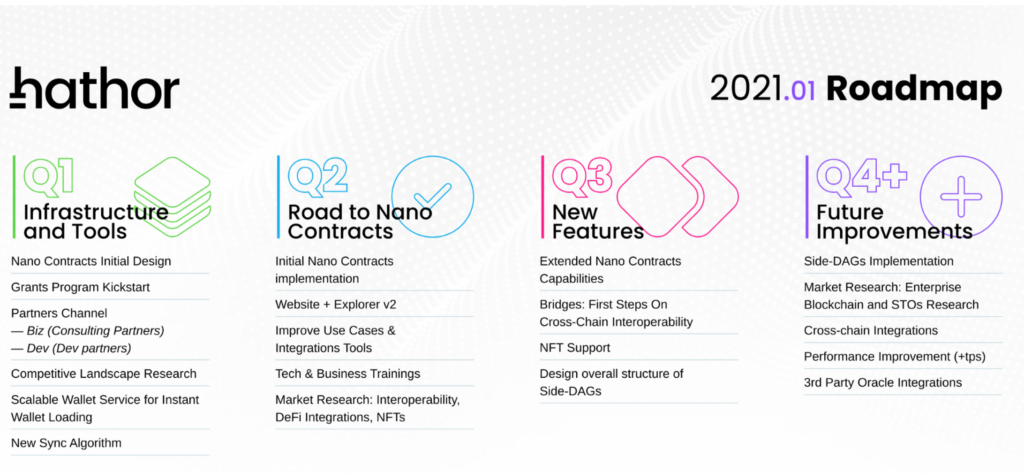 hathor

2021.01 Roadmap

Q1
Infrastructure and Tools

Nano Contracts Initial Design

Grants Program Kickstart

Partners Channel
— Biz (Consulting Partners)
— Dev (Dev partners)

Competitive Landscape Research

Scalable Wallet Service for Instant Wallet Loading

New Sync Algorithm

Q2
Road to Nano Contracts

Initial Nano Contracts implementation

Website + Explorer v2

Improve Use Cases & Integrations Tools

Tech & Business Trainings

Market Research: Interoperability, DeFi Integrations, NFTs

Q3
New Features

Extended Nano Contracts Capabilities

Bridges: First Steps On Cross-Chain Interoperability

NFT Support

Design overall structure of Side-DAGs

Q4+
Future Improvements

Side-DAGs Implementation

Market Research: Enterprise Blockchain and STOs Research

Cross-chain Integrations

Performance Improvement (+tps)

3rd Party Oracle Integrations